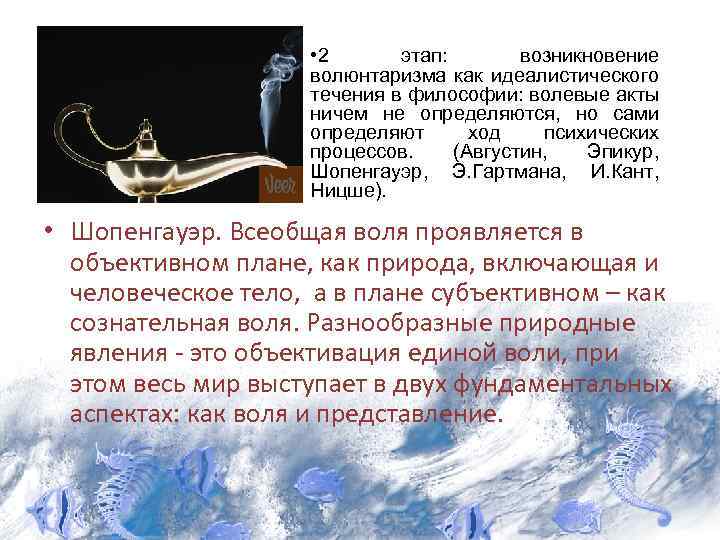 Veer

•2 этап: возникновение волюнтаризма как идеалистического течения в философии: волевые акты ничем не определяются, но сами определяют ход психических процессов. (Августин, Эпикур, Шопенгауэр, Э.Гартмана, И.Кант, Ницше).

• Шопенгауэр. Всеобщая воля проявляется в объективном плане, как природа, включающая и человеческое тело, а в плане субъективном – как сознательная воля. Разнообразные природные явления - это объективация единой воли, при этом весь мир выступает в двух фундаментальных аспектах: как воля и представление.